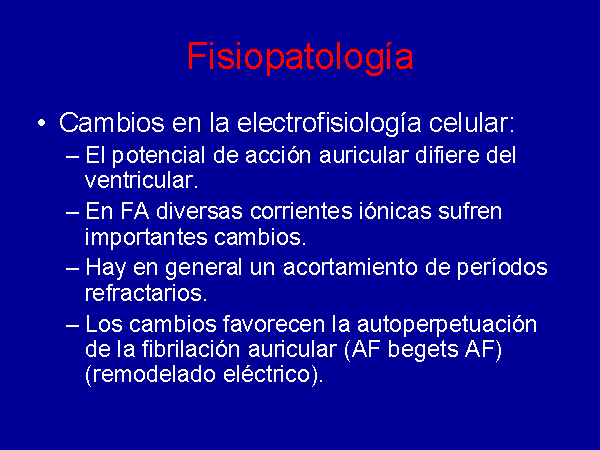 Fisiopatología

• Cambios en la electrofisiología celular:
– El potencial de acción auricular difiere del ventricular.
– En FA diversas corrientes iónicas sufren importantes cambios.
– Hay en general un acortamiento de períodos refractarios.
– Los cambios favorecen la autoperpetuación de la fibrilación auricular (AF begets AF) (remodelado eléctrico).